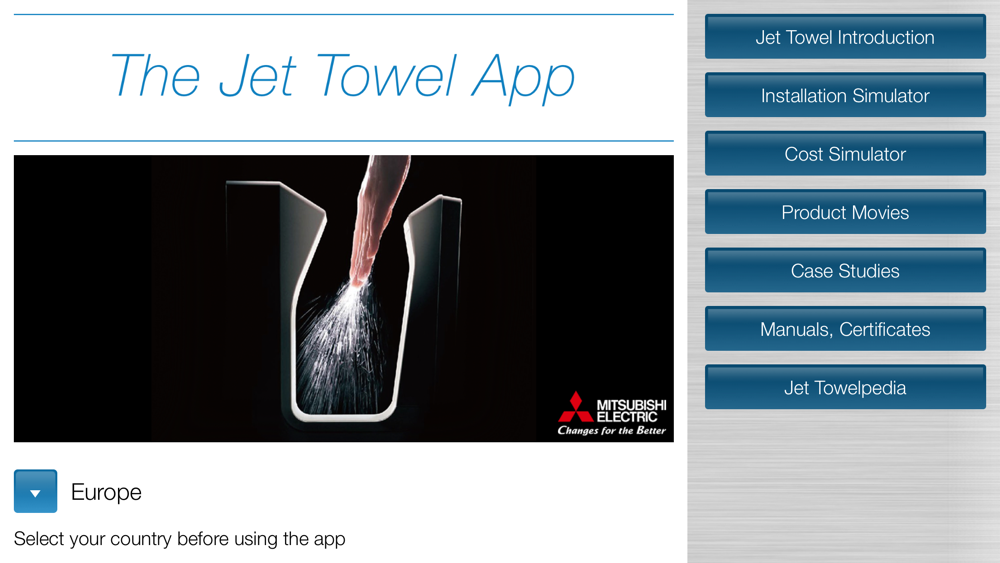 The Jet Towel App

MITSUBISHI ELECTRIC
Changes for the Better

Europe

Select your country before using the app

Jet Towel Introduction

Installation Simulator

Cost Simulator

Product Movies

Case Studies

Manuals, Certificates

Jet Towelpedia